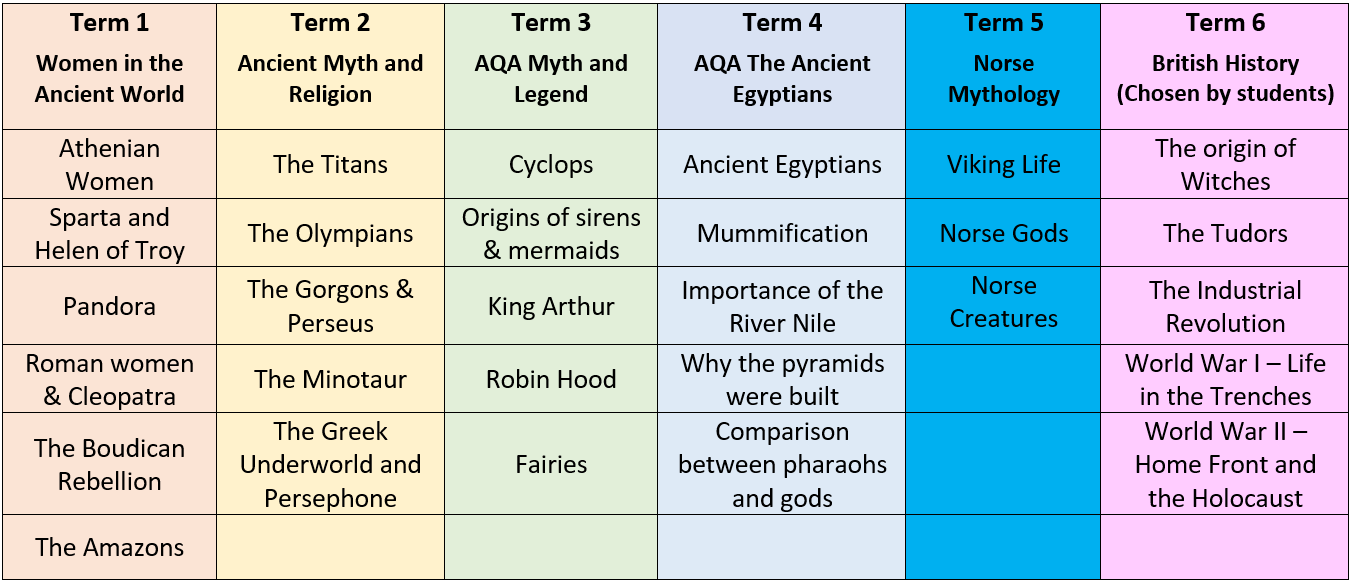 | Term 1 Women in the Ancient World | Term 2 Ancient Myth and Religion | Term 3 AQA Myth and Legend | Term 4 AQA The Ancient Egyptians | Term 5 Norse Mythology | Term 6 British History (Chosen by students) |
|---|---|---|---|---|---|
| Athenian Women | The Titans | Cyclops | Ancient Egyptians | Viking Life | The origin of Witches |
| Sparta and Helen of Troy | The Olympians | Origins of sirens & mermaids | Mummification | Norse Gods | The Tudors |
| Pandora | The Gorgons & Perseus | King Arthur | Importance of the River Nile | Norse Creatures | The Industrial Revolution |
| Roman women & Cleopatra | The Minotaur | Robin Hood | Why the pyramids were built | | World War I – Life in the Trenches |
| The Boudican Rebellion | The Greek Underworld and Persephone | Fairies | Comparison between pharaohs and gods | | World War II – Home Front and the Holocaust |
| The Amazons | | | | | |